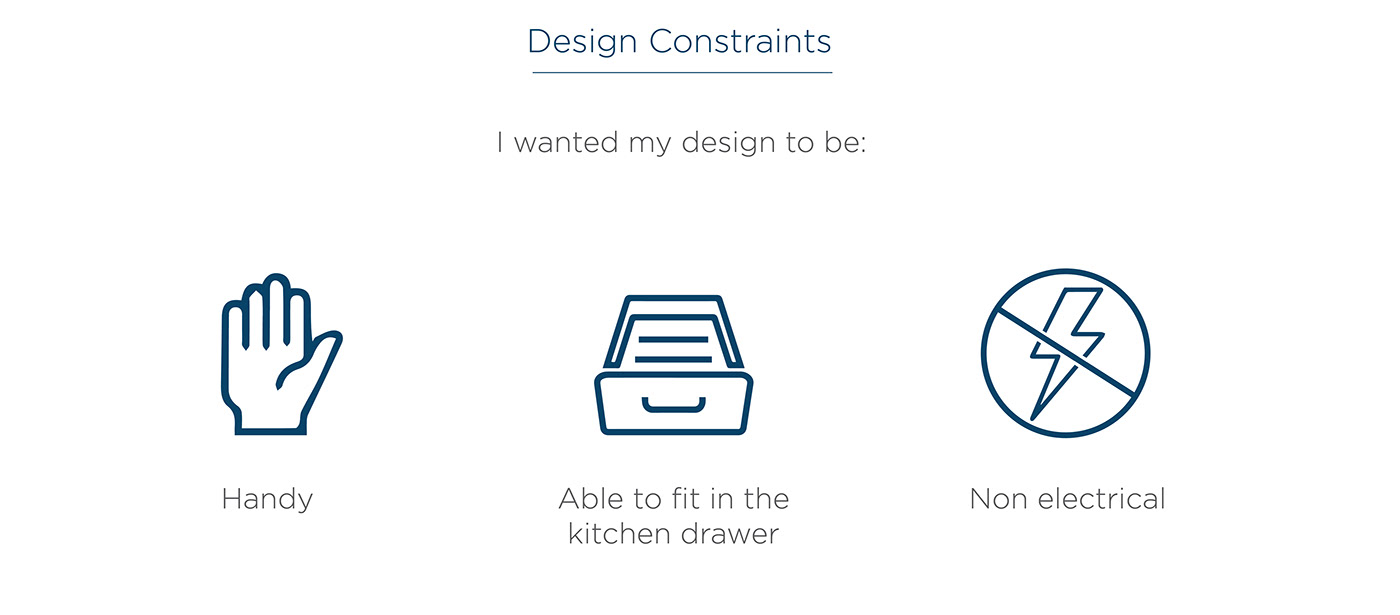 Design Constraints

I wanted my design to be:

Handy

Able to fit in the kitchen drawer

Non electrical